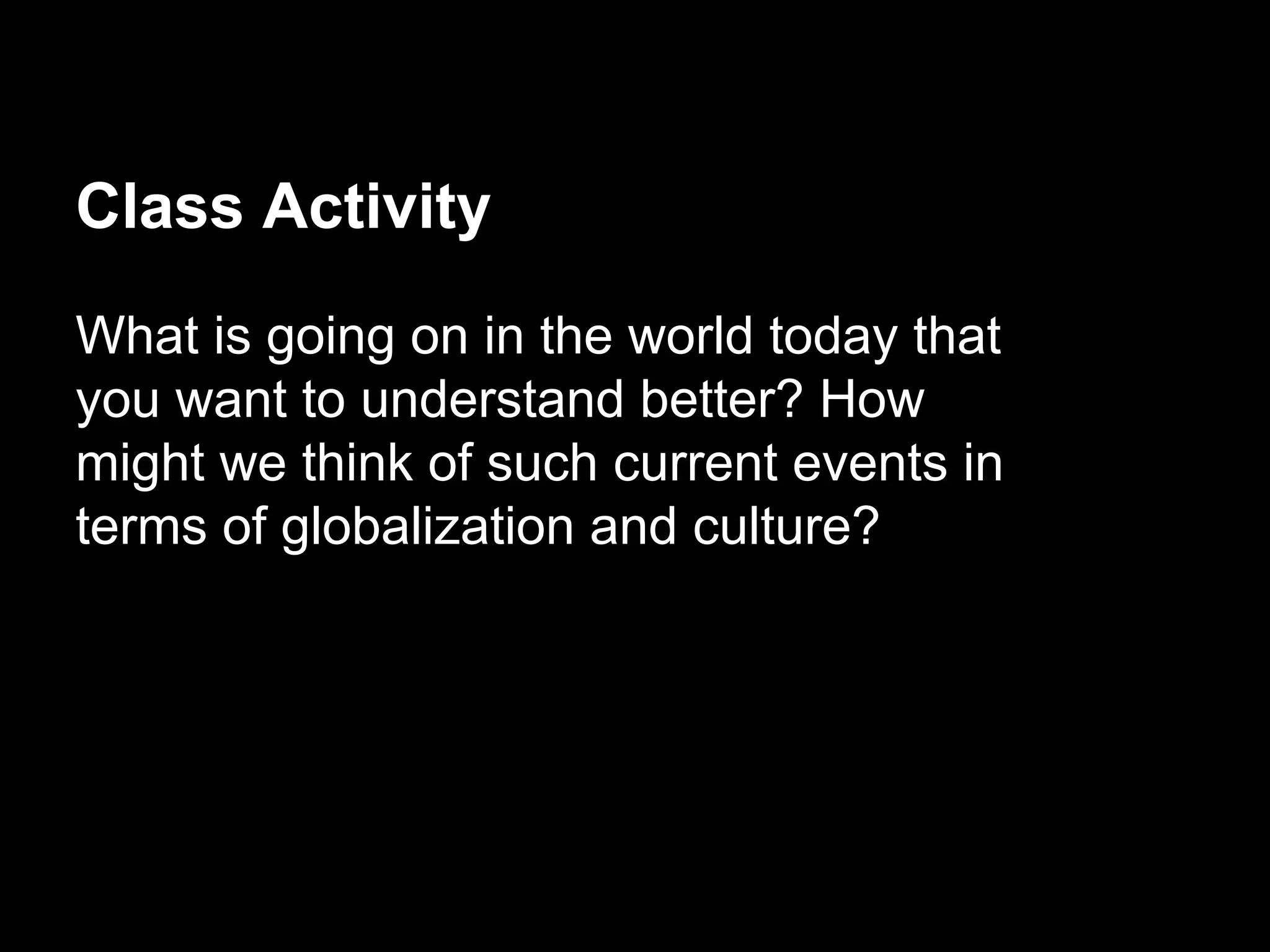 Class Activity

What is going on in the world today that you want to understand better? How might we think of such current events in terms of globalization and culture?